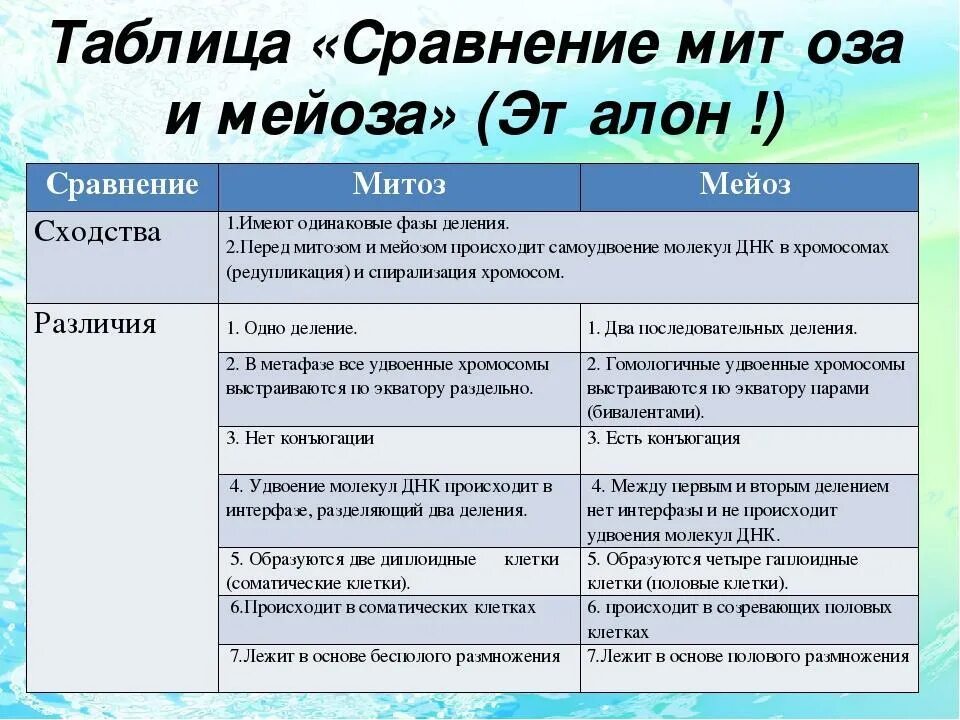 Таблица «Сравнение мит оза и мейоза» (Эт алон !)

| Сравнение | Митоз | Мейоз |
|---|---|---|
| Сходства | 1.Имеют одинаковые фазы деления. 2.Перед митозом и мейозом происходит самоудвоение молекул ДНК в хромосомах (редупликация) и спирализация хромосом. | |
| Различия | 1. Одно деление. | 1. Два последовательных деления. |
| | 2. В метафазе все удвоенные хромосомы выстраиваются по экватору раздельно. | 2. Гомологичные удвоенные хромосомы выстраиваются по экватору парами (бивалентами). |
| | 3. Нет конъюгации | 3. Есть конъюгация |
| | 4. Удвоение молекул ДНК происходит в интерфазе, разделяющий два деления. | 4. Между первым и вторым делением нет интерфазы и не происходит удвоения молекул ДНК. |
| | 5. Образуются две диплоидные клетки (соматические клетки). | 5. Образуются четыре гаплоидные клетки (половые клетки). |
| | 6.Происходит в соматических клетках | 6. происходит в созревающих половых клетках |
| | 7.Лежит в основе бесполого размножения | 7.Лежит в основе полового размножения |